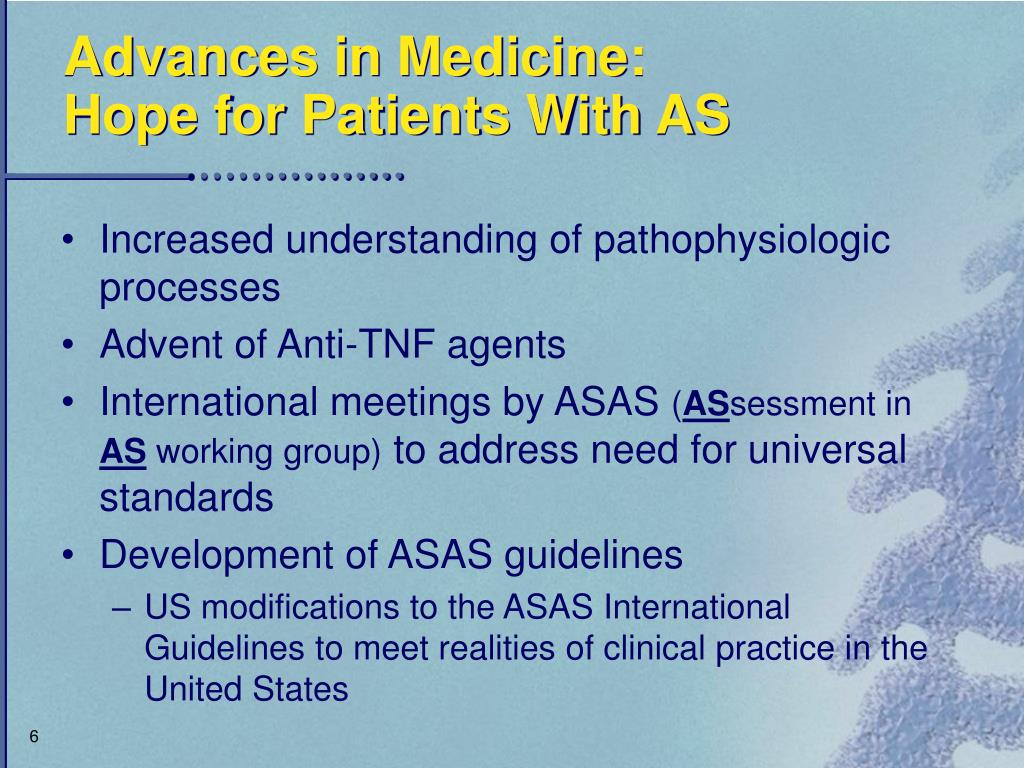 Advances in Medicine:
Hope for Patients With AS

• Increased understanding of pathophysiologic processes
• Advent of Anti-TNF agents
• International meetings by ASAS (ASsessment in AS working group) to address need for universal standards
• Development of ASAS guidelines
– US modifications to the ASAS International Guidelines to meet realities of clinical practice in the United States

6